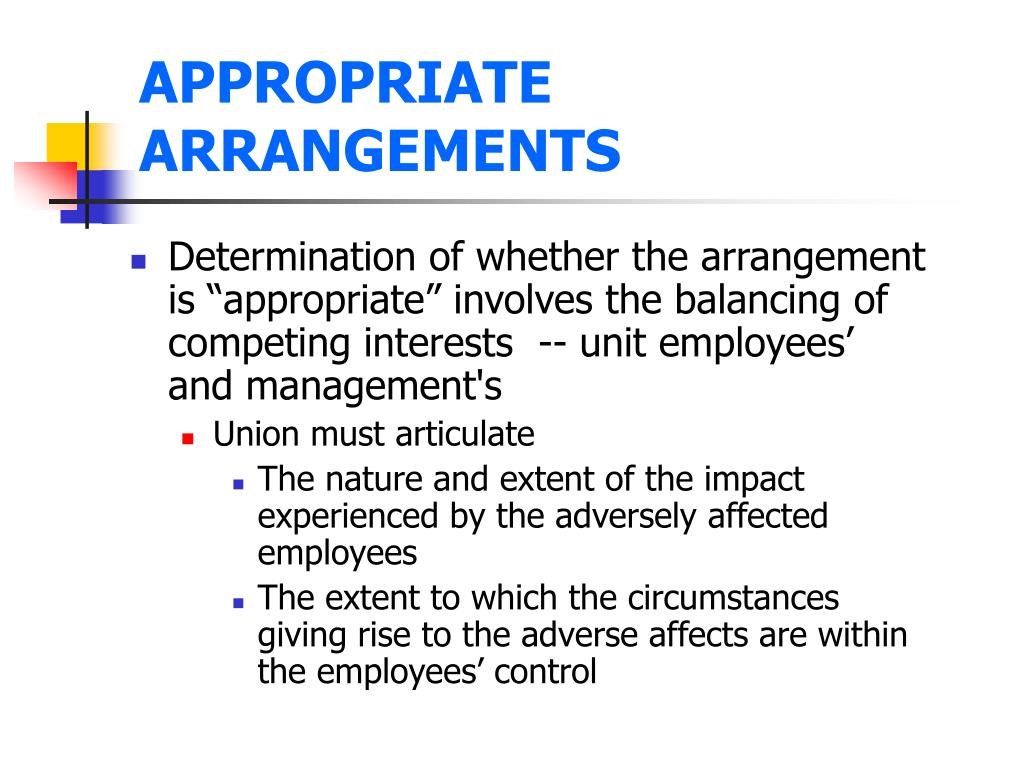 APPROPRIATE ARRANGEMENTS

Determination of whether the arrangement is “appropriate” involves the balancing of competing interests -- unit employees’ and management's

Union must articulate

The nature and extent of the impact experienced by the adversely affected employees

The extent to which the circumstances giving rise to the adverse affects are within the employees’ control